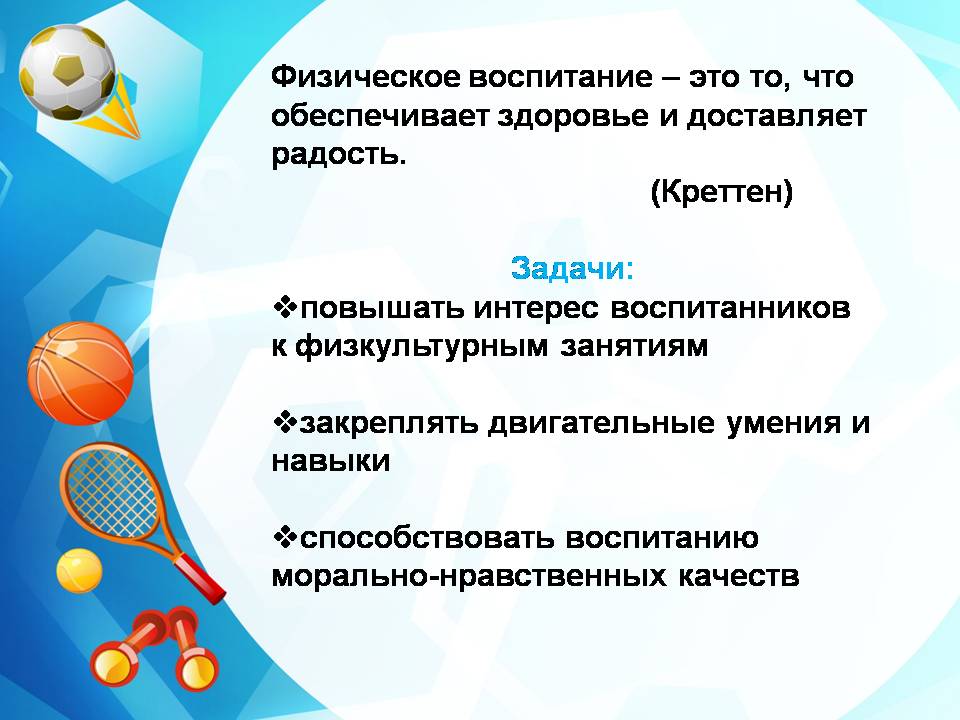 Физическое воспитание – это то, что обеспечивает здоровье и доставляет радость.
(Креттен)

Задачи:
❖повышать интерес воспитанников к физкультурным занятиям

❖закреплять двигательные умения и навыки

❖способствовать воспитанию морально-нравственных качеств